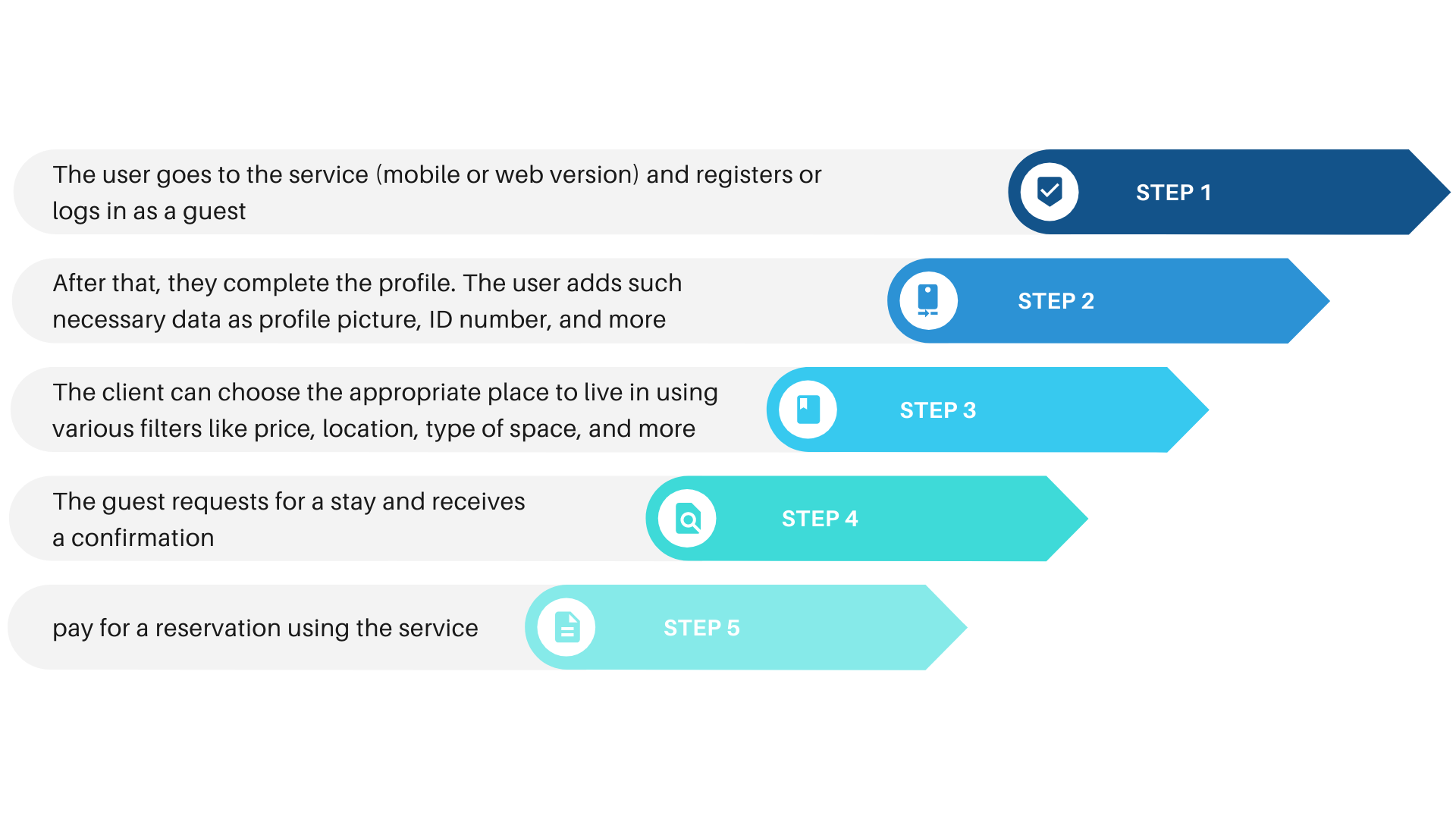 The user goes to the service (mobile or web version) and registers or logs in as a guest

STEP 1

After that, they complete the profile. The user adds such necessary data as profile picture, ID number, and more

STEP 2

The client can choose the appropriate place to live in using various filters like price, location, type of space, and more

STEP 3

The guest requests for a stay and receives a confirmation

STEP 4

pay for a reservation using the service

STEP 5